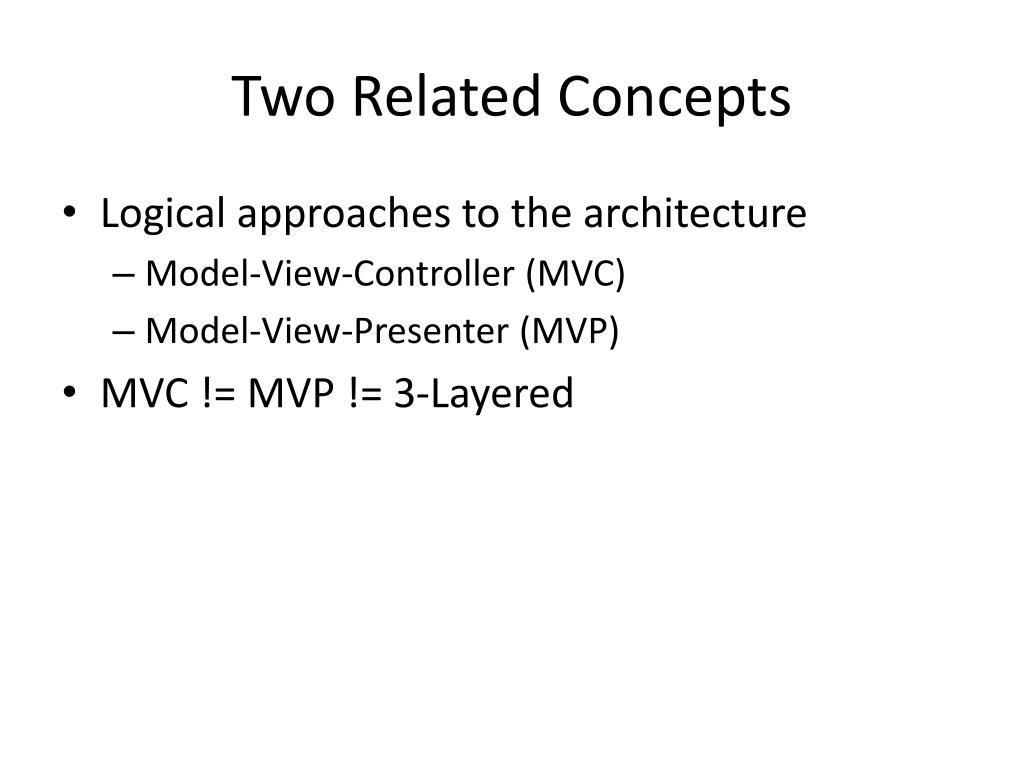 Two Related Concepts

• Logical approaches to the architecture
– Model-View-Controller (MVC)
– Model-View-Presenter (MVP)
• MVC != MVP != 3-Layered